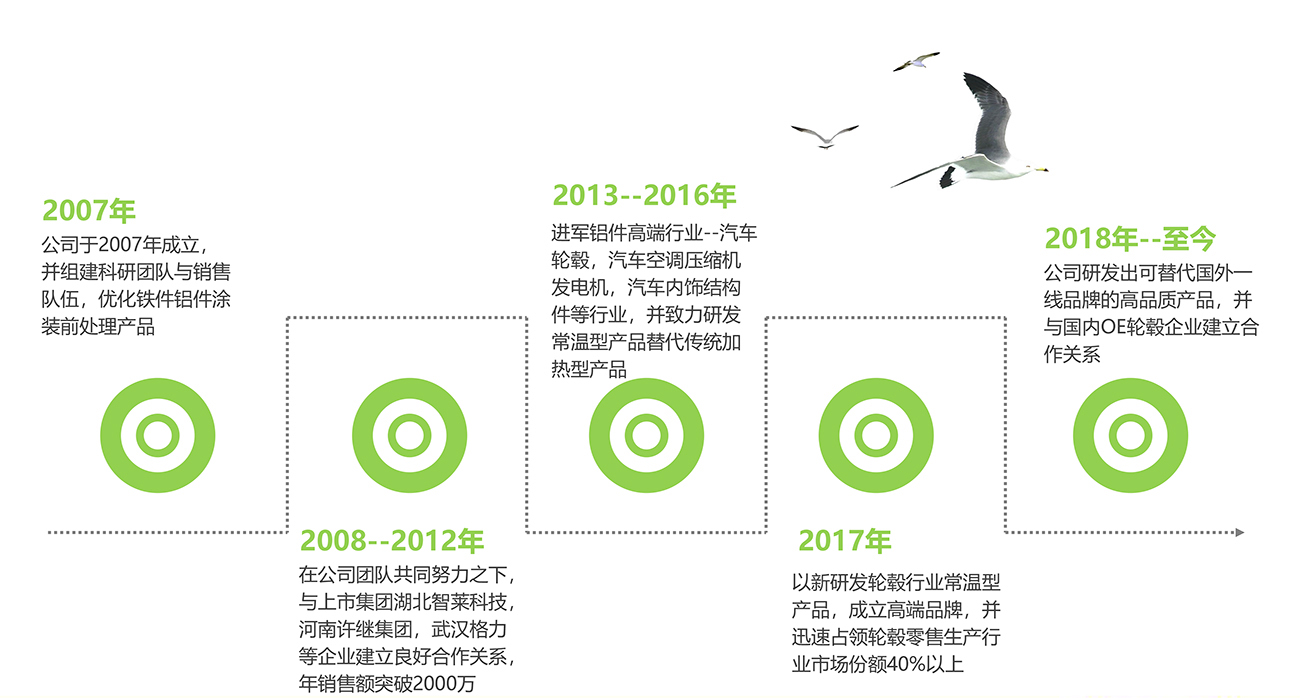 2007年
公司于2007年成立，并组建科研团队与销售队伍，优化铁件铝件涂装前处理产品

2008--2012年
在公司团队共同努力之下，与上市集团湖北智莱科技，河南许继集团，武汉格力等企业建立良好合作关系，年销售额突破2000万

2013--2016年
进军铝件高端行业--汽车轮毂，汽车空调压缩机发电机，汽车内饰结构件等行业，并致力研发常温型产品替代传统加热型产品

2017年
以新研发轮毂行业常温型产品，成立高端品牌，并迅速占领轮毂零售生产行业市场份额40%以上

2018年--至今
公司研发出可替代国外一线品牌的高品质产品，并与国内OE轮毂企业建立合作关系